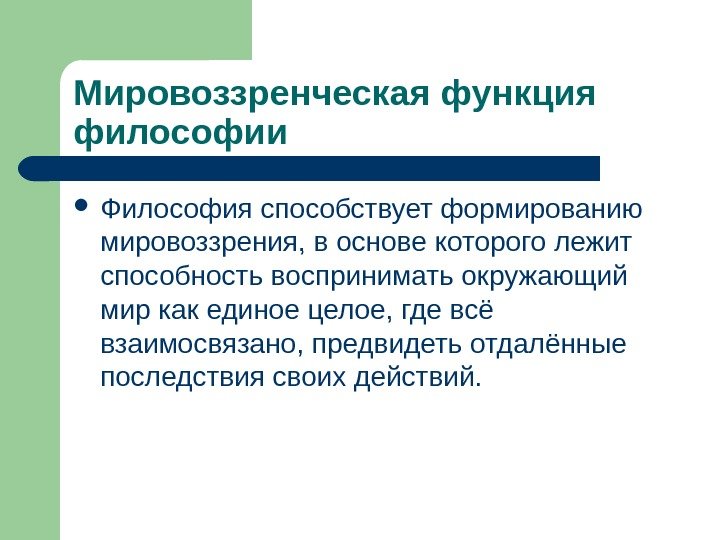 Мировоззренческая функция философии

• Философия способствует формированию мировоззрения, в основе которого лежит способность воспринимать окружающий мир как единое целое, где всё взаимосвязано, предвидеть отдалённые последствия своих действий.